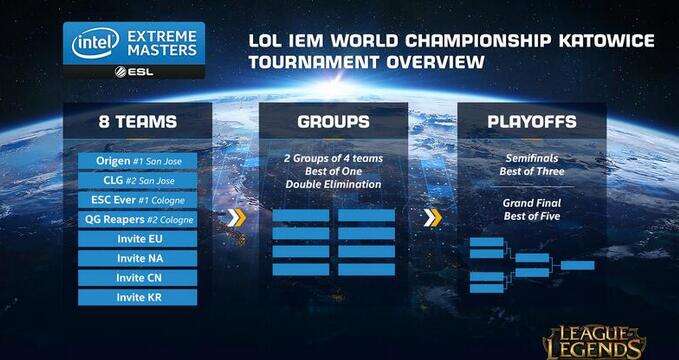 intel EXTREME MASTERS
ESL

LOL IEM WORLD CHAMPIONSHIP KATOWICE
TOURNAMENT OVERVIEW

8 TEAMS

Origen #1 San Jose
CLG #2 San Jose
ESC Ever #1 Cologne
QG Reapers #2 Cologne
Invite EU
Invite NA
Invite CN
Invite KR

GROUPS

2 Groups of 4 teams
Best of One
Double Elimination

PLAYOFFS

Semifinals
Best of Three

Grand Final
Best of Five

LEAGUE OF LEGENDS